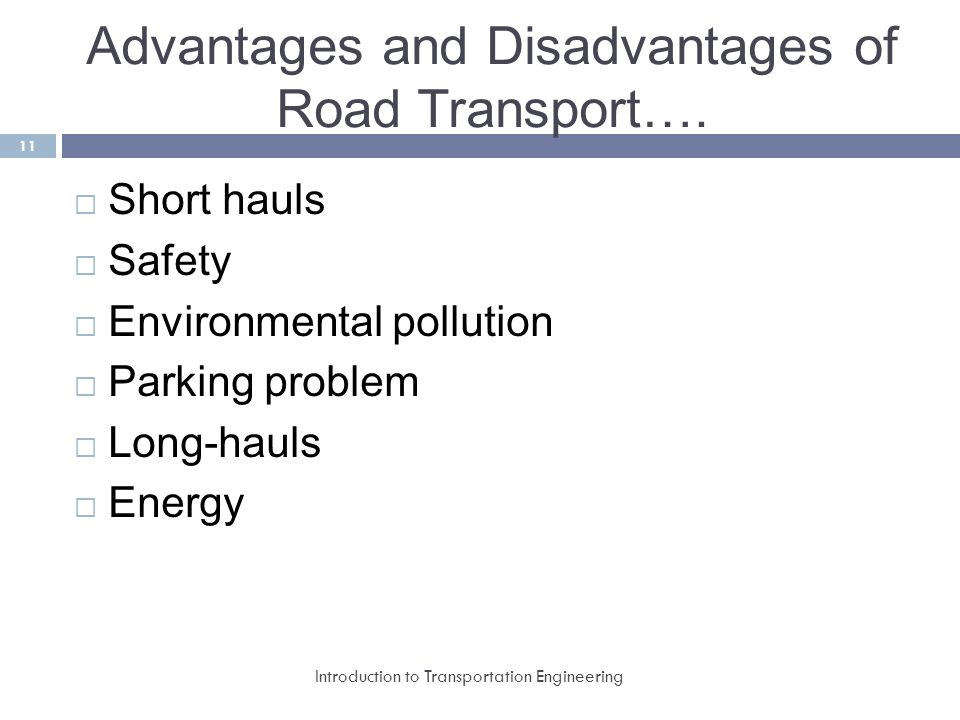 Advantages and Disadvantages of Road Transport….

11

□ Short hauls
□ Safety
□ Environmental pollution
□ Parking problem
□ Long-hauls
□ Energy

Introduction to Transportation Engineering